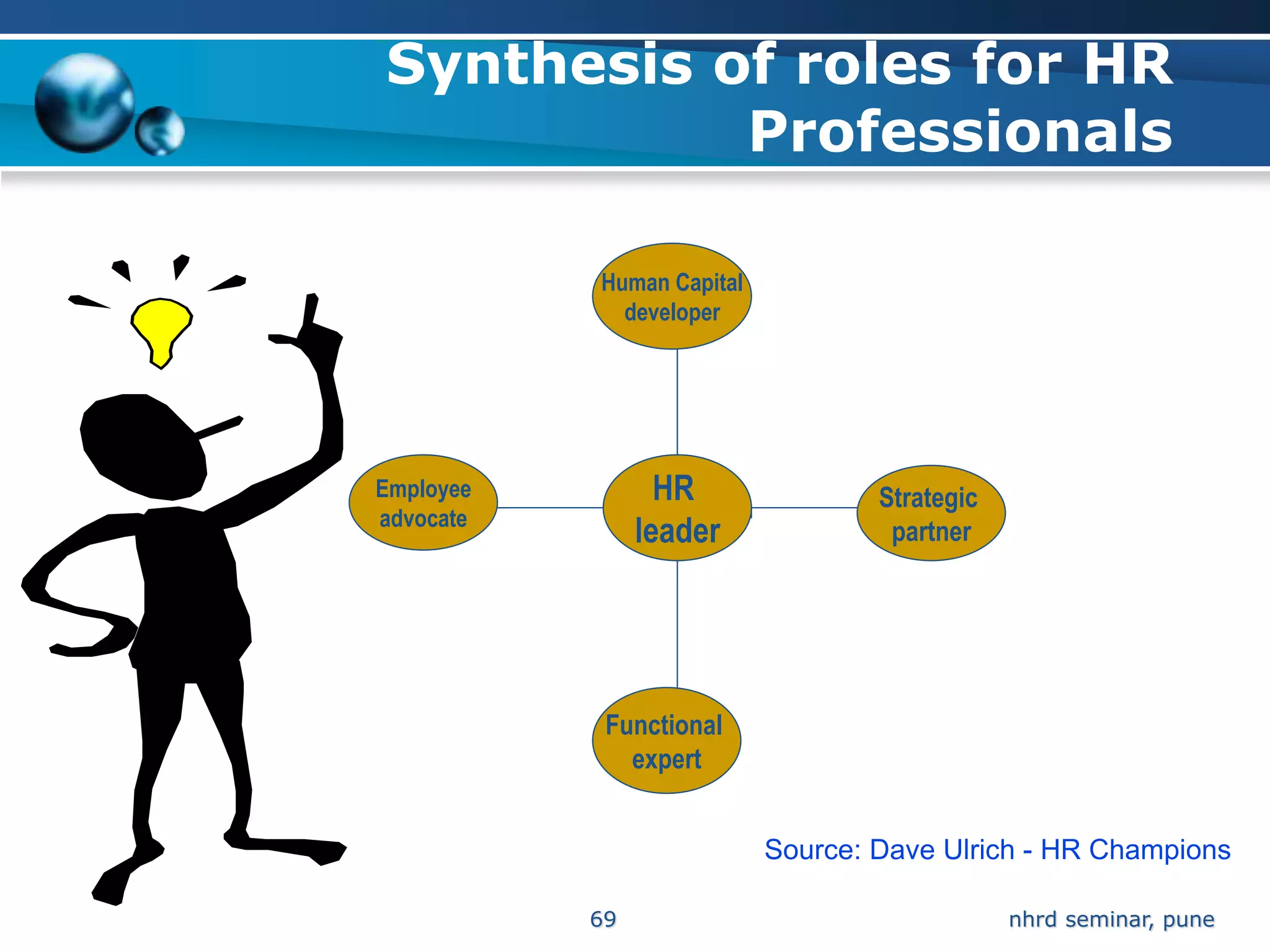 Synthesis of roles for HR Professionals

Human Capital developer

Employee advocate

HR leader

Strategic partner

Functional expert

Source: Dave Ulrich - HR Champions

69

nhrd seminar, pune